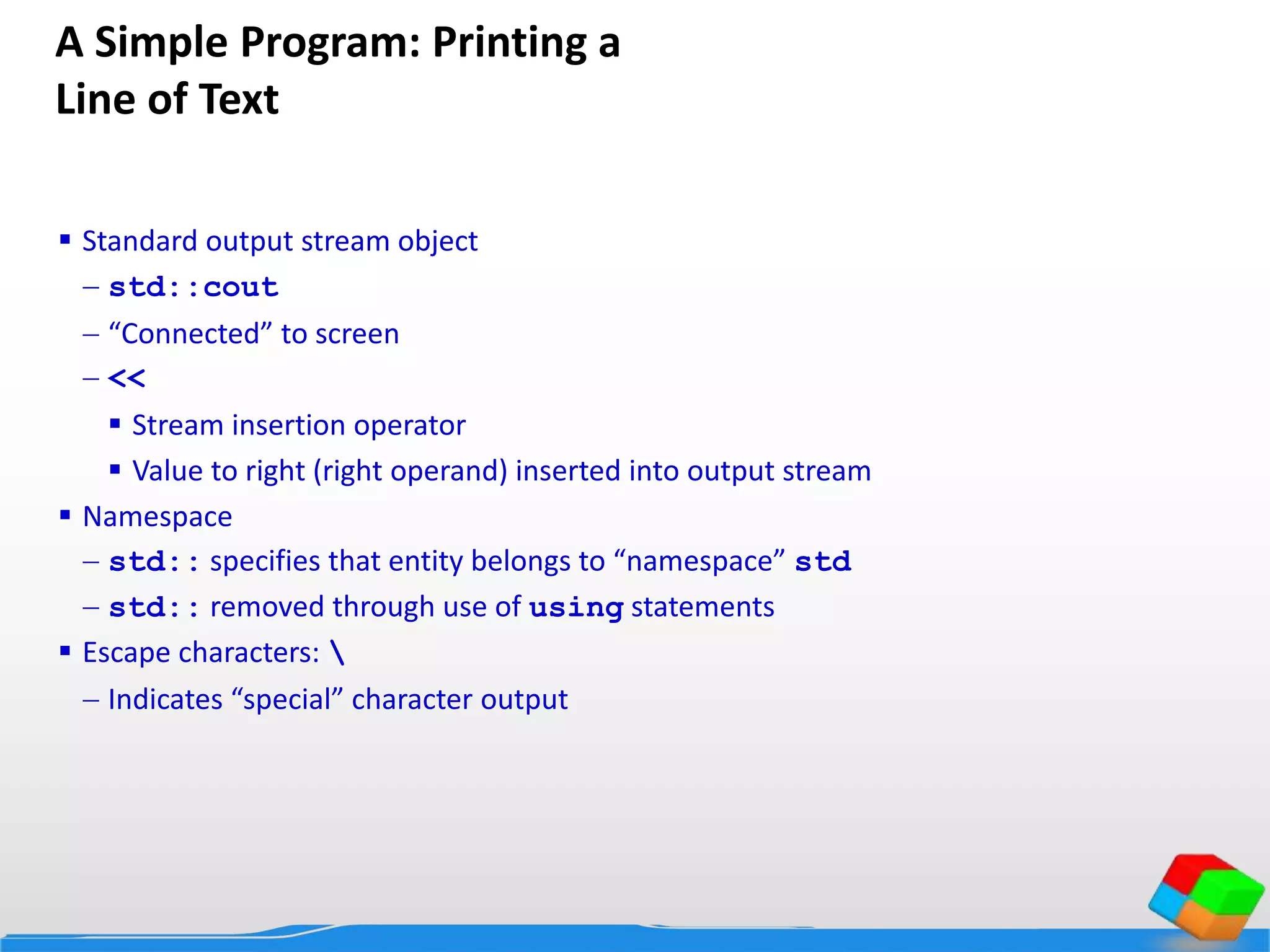 A Simple Program: Printing a Line of Text

▪ Standard output stream object
– std::cout
– “Connected” to screen
– <<
▪ Stream insertion operator
▪ Value to right (right operand) inserted into output stream
▪ Namespace
– std:: specifies that entity belongs to “namespace” std
– std:: removed through use of using statements
▪ Escape characters: \
– Indicates “special” character output